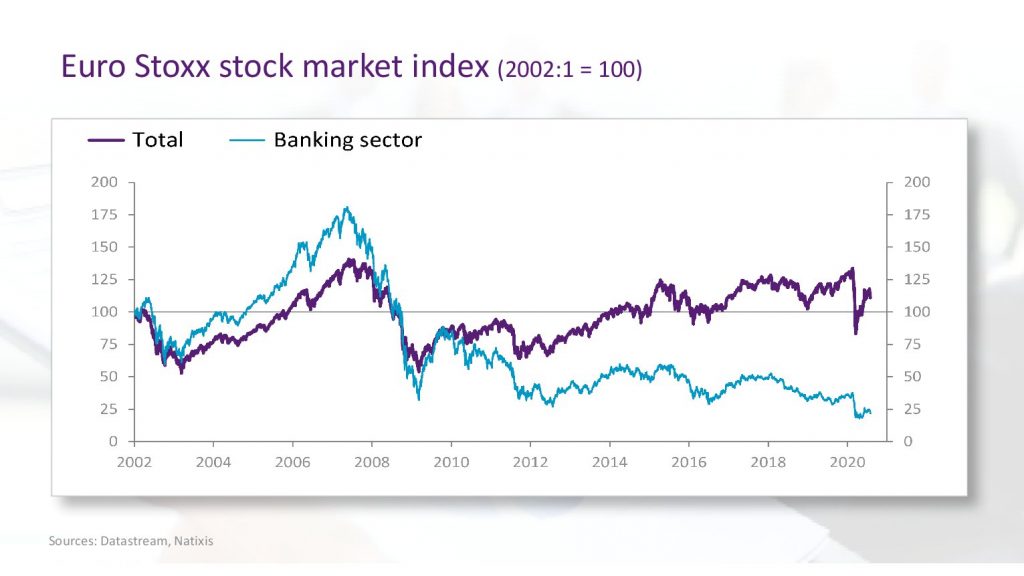 Euro Stoxx stock market index (2002:1 = 100)

Total
Banking sector

200
175
150
125
100
75
50
25
0

200
175
150
125
100
75
50
25
0

2002 2004 2006 2008 2010 2012 2014 2016 2018 2020

Sources: Datastream, Natixis